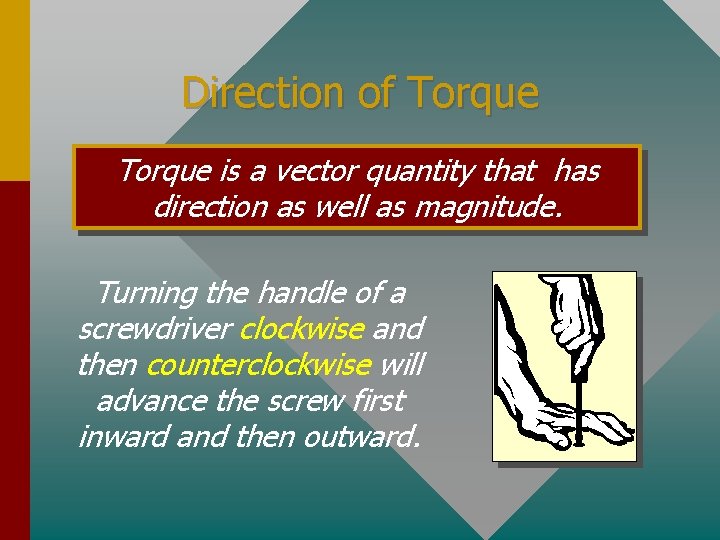 Direction of Torque

Torque is a vector quantity that has direction as well as magnitude.

Turning the handle of a screwdriver clockwise and then counterclockwise will advance the screw first inward and then outward.